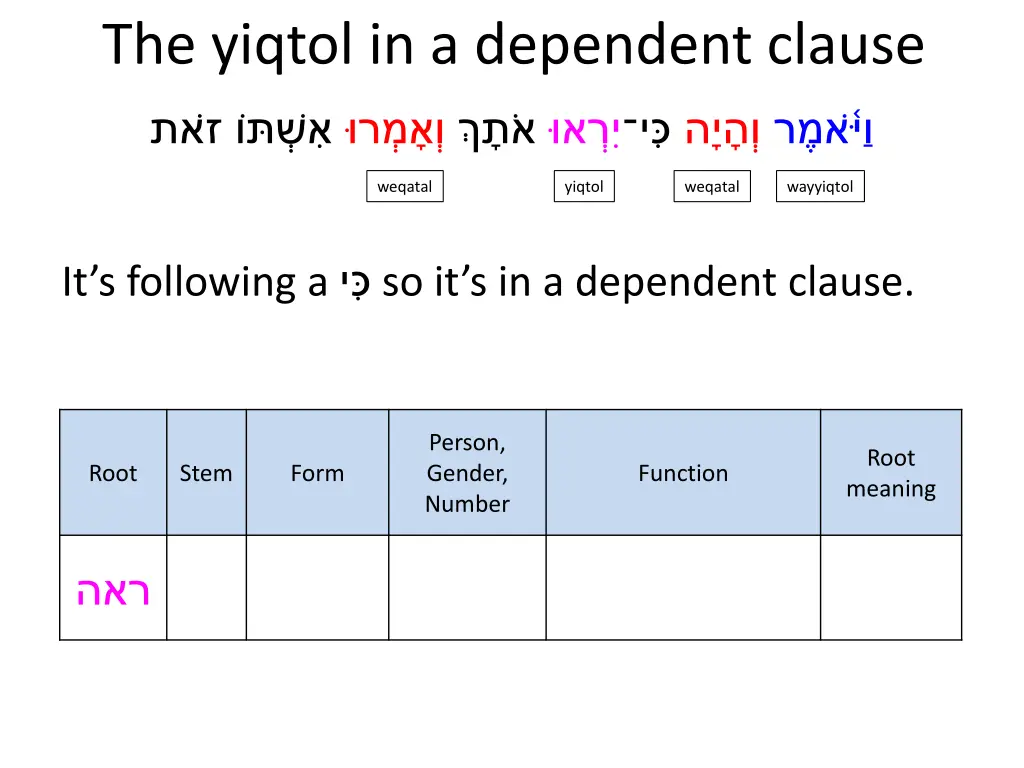 The yiqtol in a dependent clause

וַיֹּ֫אמֶר וְהָיָה כִּי־יִרְאוּ אֹתָךְ וְאָמְרוּ אִשְׁתּוֹ זֹאת

wayyiqtol weqatal yiqtol weqatal

It’s following a כִּי so it’s in a dependent clause.

| Root | Stem | Form | Person, Gender, Number | Function | Root meaning |
|---|---|---|---|---|---|
| ראה | | | | | |